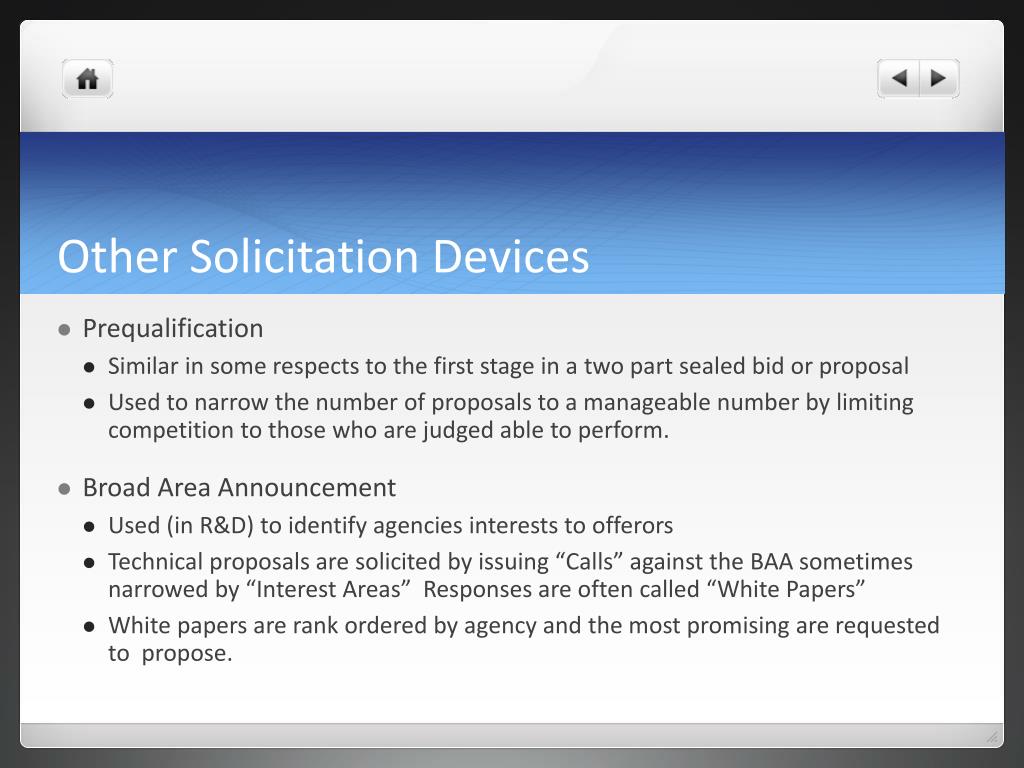 Other Solicitation Devices

Prequalification

Similar in some respects to the first stage in a two part sealed bid or proposal

Used to narrow the number of proposals to a manageable number by limiting competition to those who are judged able to perform.

Broad Area Announcement

Used (in R&D) to identify agencies interests to offerors

Technical proposals are solicited by issuing “Calls” against the BAA sometimes narrowed by “Interest Areas” Responses are often called “White Papers”

White papers are rank ordered by agency and the most promising are requested to propose.